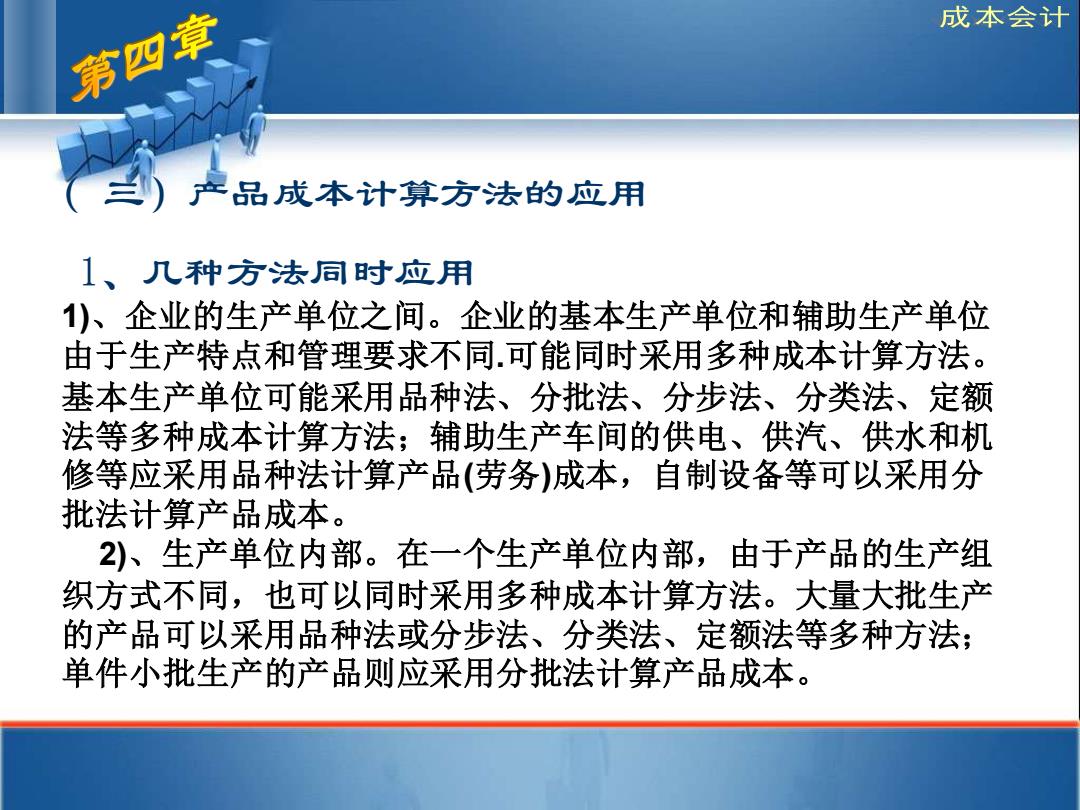 成本会计

第四章

（三）产品成本计算方法的应用

1、几种方法同时应用

1)、企业的生产单位之间。企业的基本生产单位和辅助生产单位由于生产特点和管理要求不同.可能同时采用多种成本计算方法。基本生产单位可能采用品种法、分批法、分步法、分类法、定额法等多种成本计算方法；辅助生产车间的供电、供汽、供水和机修等应采用品种法计算产品(劳务)成本，自制设备等可以采用分批法计算产品成本。

2)、生产单位内部。在一个生产单位内部，由于产品的生产组织方式不同，也可以同时采用多种成本计算方法。大量大批生产的产品可以采用品种法或分步法、分类法、定额法等多种方法；单件小批生产的产品则应采用分批法计算产品成本。